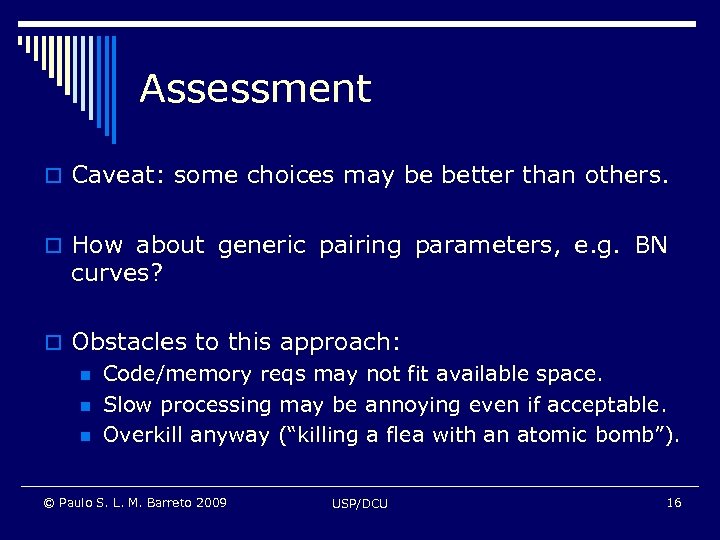 Assessment

Caveat: some choices may be better than others.

How about generic pairing parameters, e.g. BN curves?

Obstacles to this approach:

Code/memory reqs may not fit available space.

Slow processing may be annoying even if acceptable.

Overkill anyway (“killing a flea with an atomic bomb”).

© Paulo S. L. M. Barreto 2009

USP/DCU

16